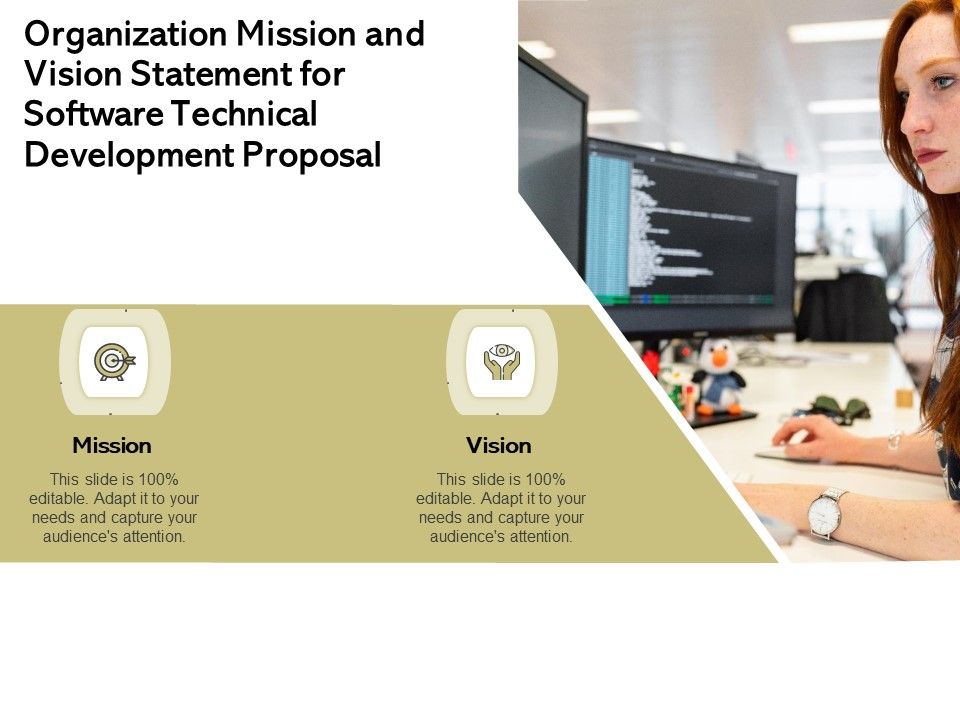 Organization Mission and Vision Statement for Software Technical Development Proposal

Mission

This slide is 100% editable. Adapt it to your needs and capture your audience's attention.

Vision

This slide is 100% editable. Adapt it to your needs and capture your audience's attention.